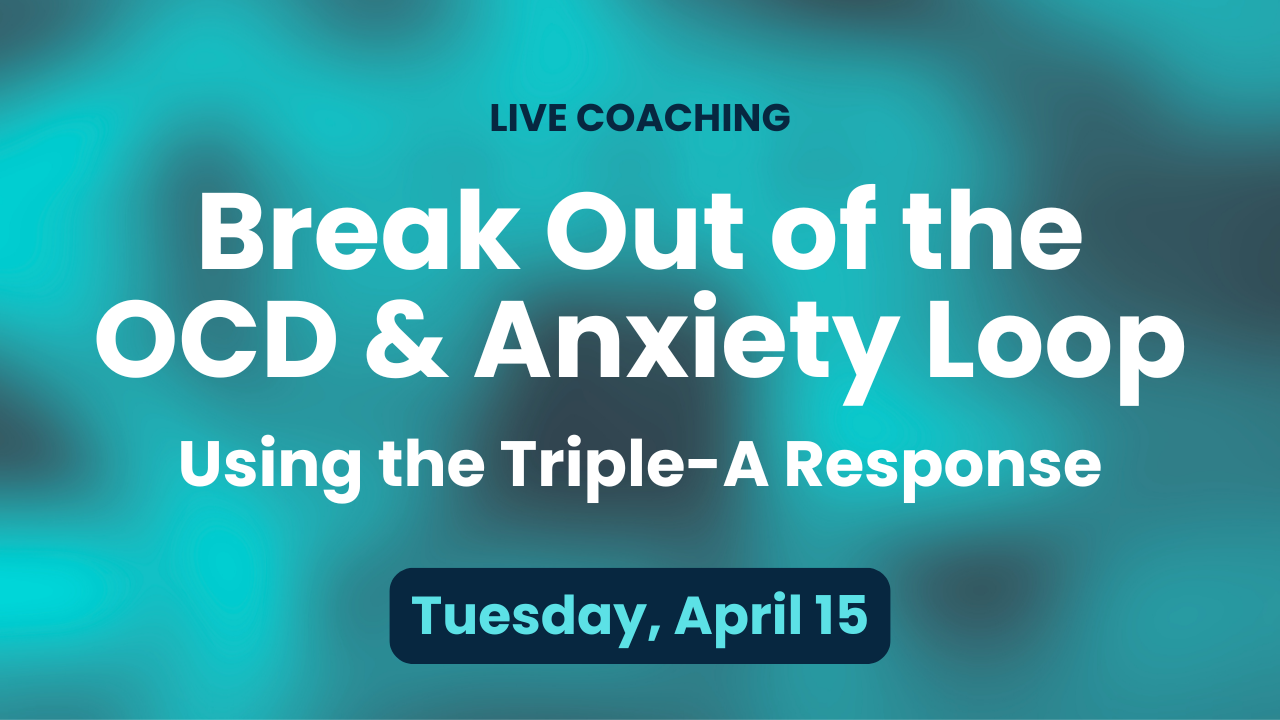 LIVE COACHING

Break Out of the OCD & Anxiety Loop

Using the Triple-A Response

Tuesday, April 15